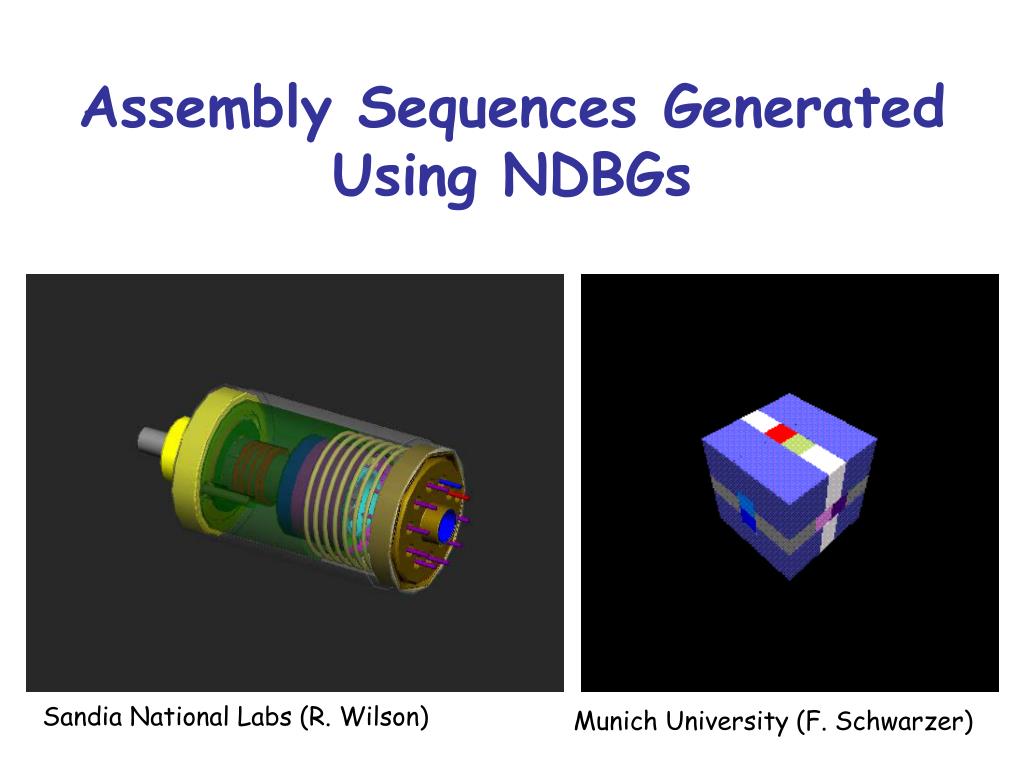 Assembly Sequences Generated Using NDBGs

Sandia National Labs (R. Wilson)

Munich University (F. Schwarzer)